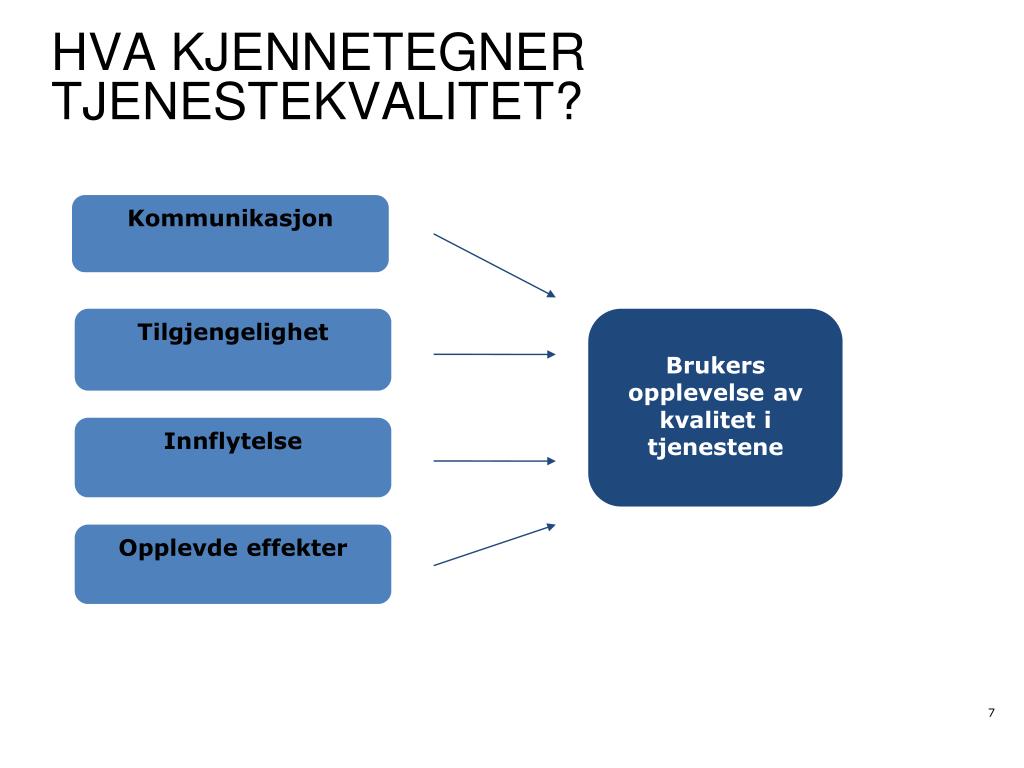 HVA KJENNETEGNER TJENESTEKVALITET?

Kommunikasjon

Tilgjengelighet

Innflytelse

Opplevde effekter

Brukers opplevelse av kvalitet i tjenestene

7